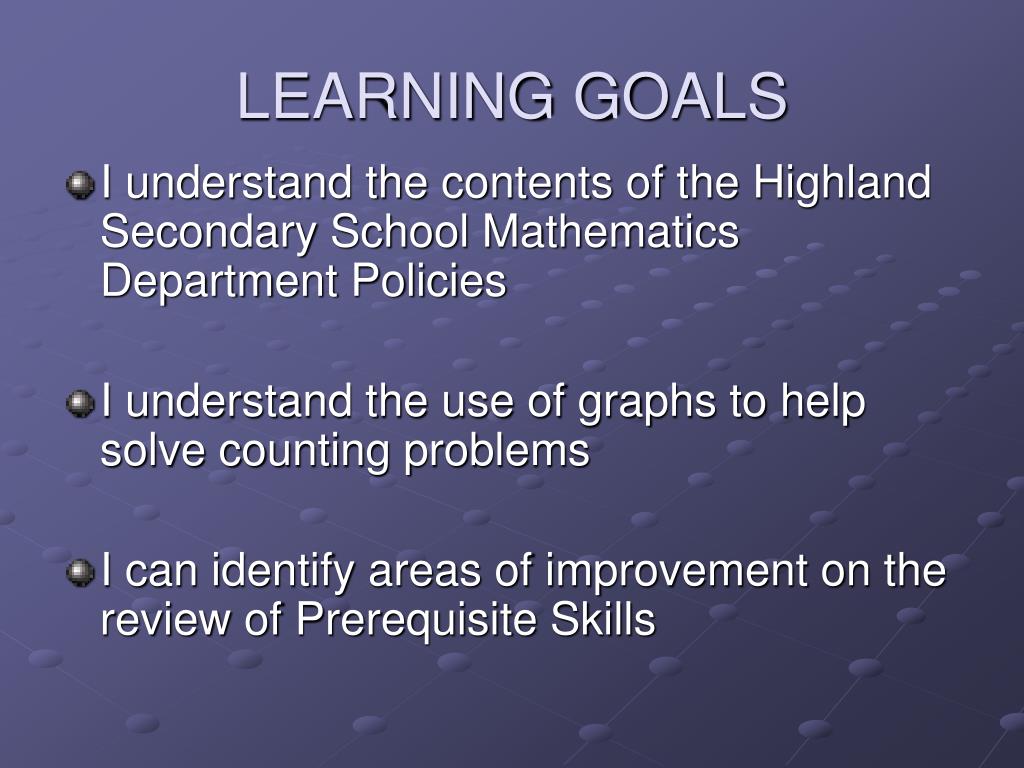 LEARNING GOALS

I understand the contents of the Highland Secondary School Mathematics Department Policies

I understand the use of graphs to help solve counting problems

I can identify areas of improvement on the review of Prerequisite Skills